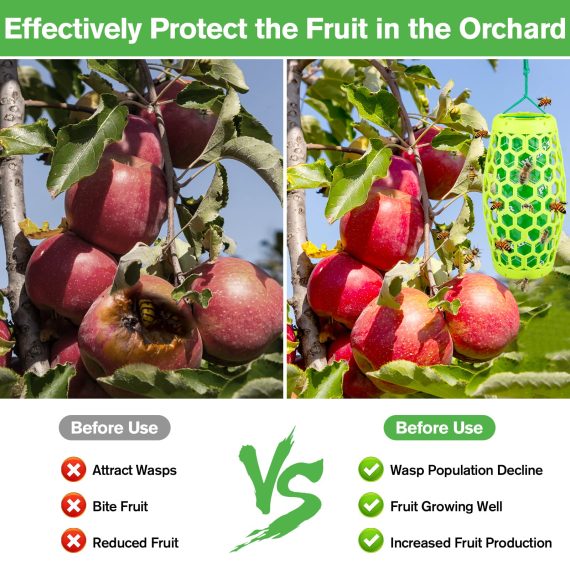 Effectively Protect the Fruit in the Orchard

Before Use

Attract Wasps

Bite Fruit

Reduced Fruit

VS

Before Use

Wasp Population Decline

Fruit Growing Well

Increased Fruit Production